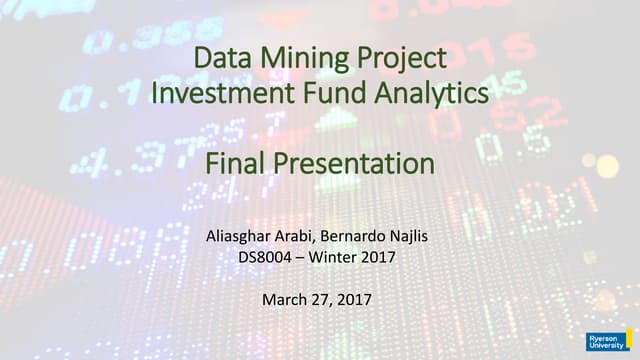 Data Mining Project
Investment Fund Analytics

Final Presentation

Aliasghar Arabi, Bernardo Najlis
DS8004 – Winter 2017

March 27, 2017

Ryerson University